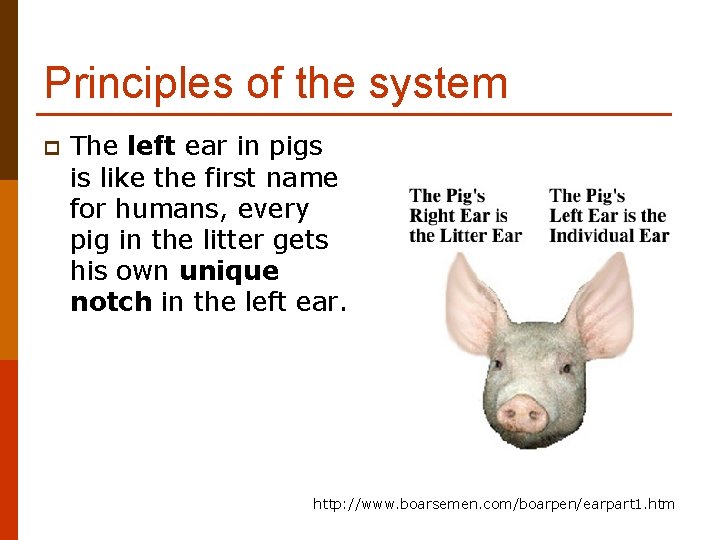 Principles of the system

The left ear in pigs is like the first name for humans, every pig in the litter gets his own unique notch in the left ear.

The Pig's Right Ear is the Litter Ear

The Pig's Left Ear is the Individual Ear

http://www.boarsemen.com/boarpen/earpart1.htm